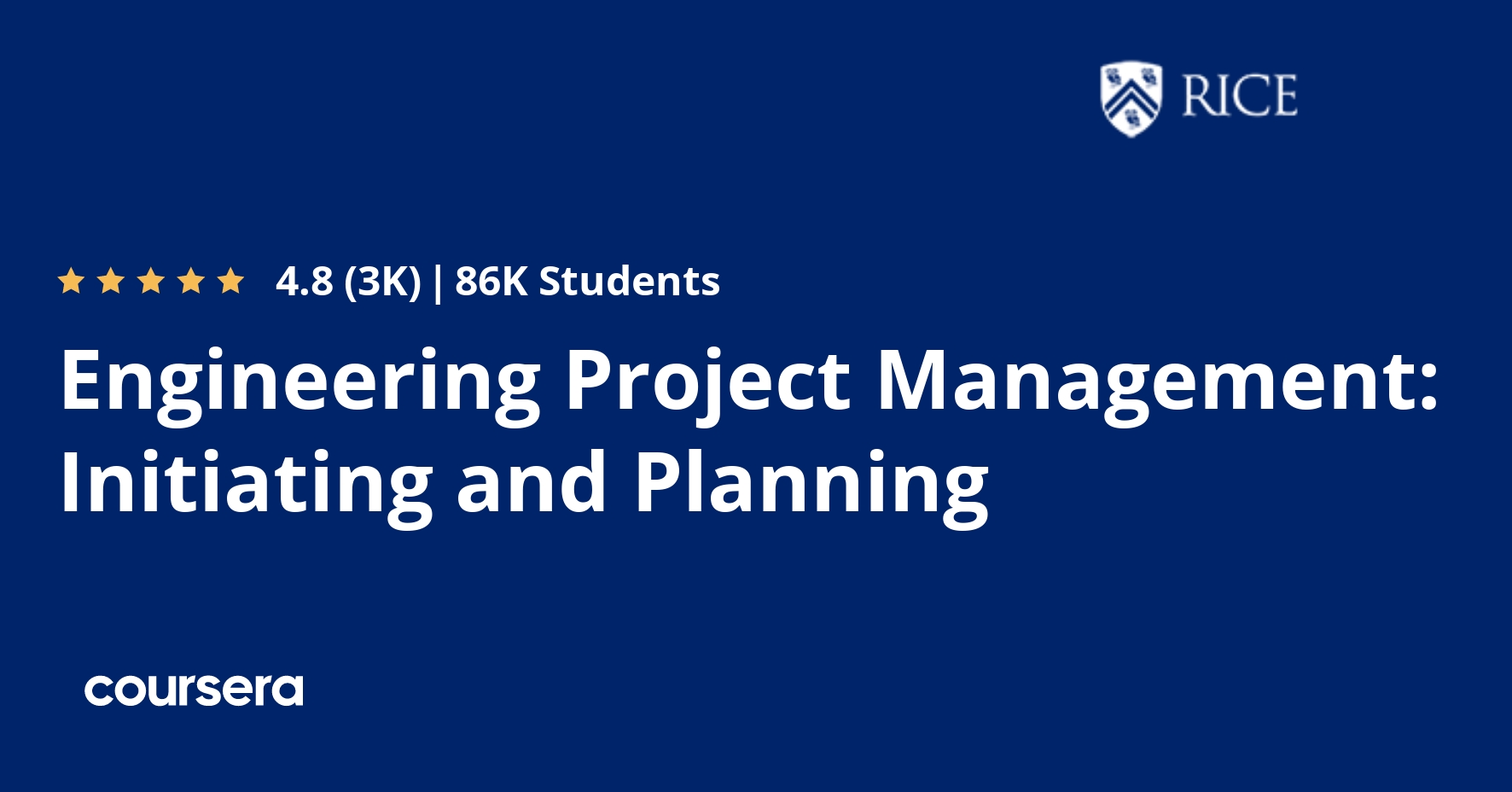 RICE

4.8 (3K) | 86K Students

Engineering Project Management: Initiating and Planning

coursera